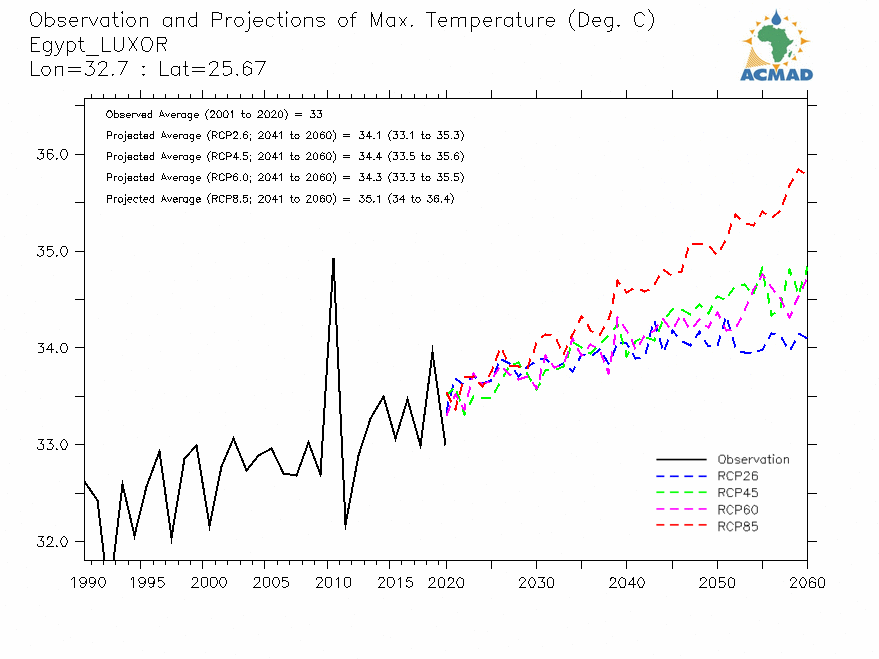 Observation and Projections of Max. Temperature (Deg. C)
Egypt_LUXOR
Lon=32.7 : Lat=25.67

ACMAD

Observed Average (2001 to 2020) = 33
Projected Average (RCP2.6; 2041 to 2060) = 34.1 (33.1 to 35.3)
Projected Average (RCP4.5; 2041 to 2060) = 34.4 (33.5 to 35.6)
Projected Average (RCP6.0; 2041 to 2060) = 34.3 (33.3 to 35.5)
Projected Average (RCP8.5; 2041 to 2060) = 35.1 (34 to 36.4)

36.0
35.0
34.0
33.0
32.0

Observation
RCP26
RCP45
RCP60
RCP85

1990 1995 2000 2005 2010 2015 2020 2030 2040 2050 2060